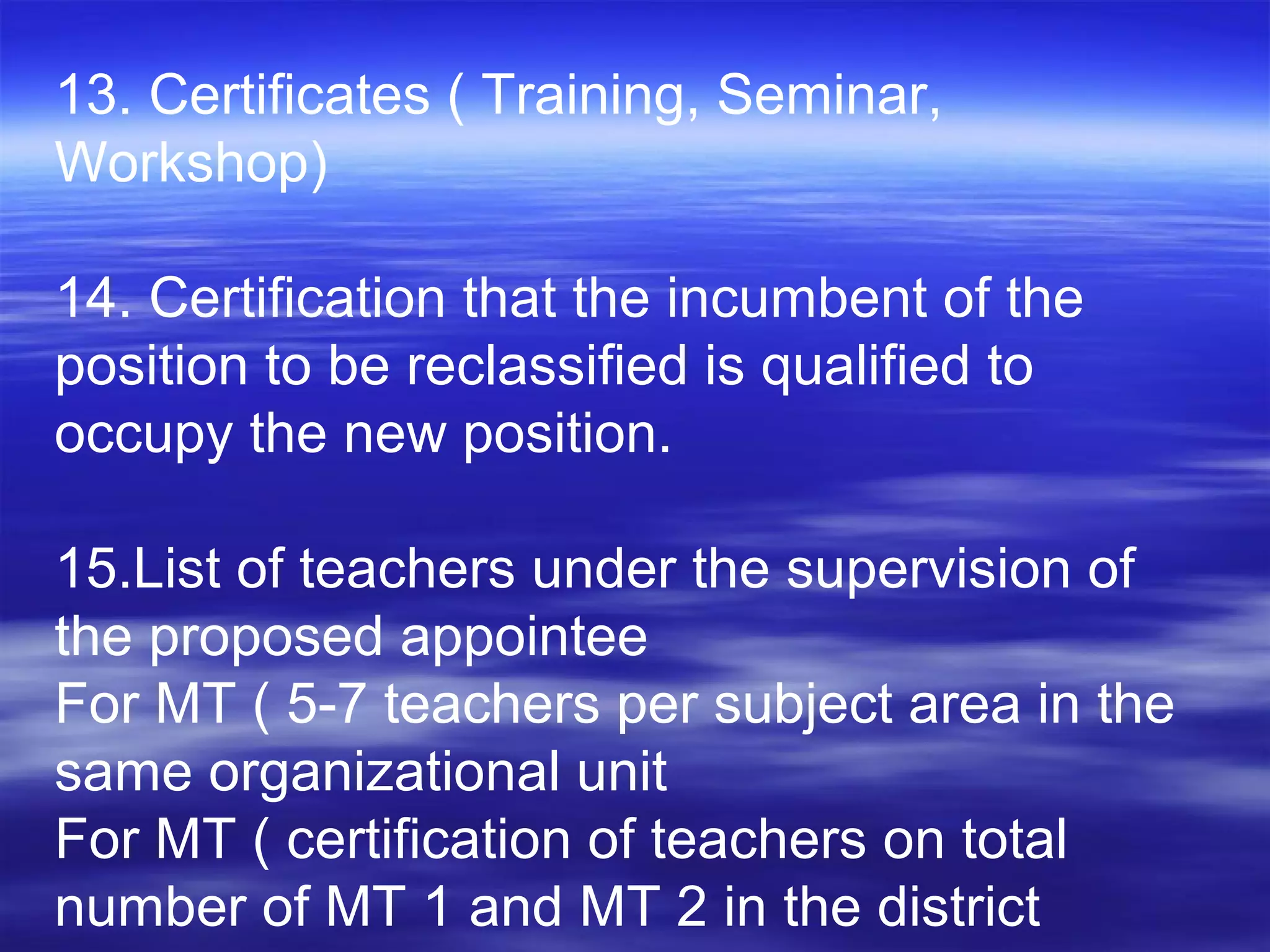 13. Certificates ( Training, Seminar, Workshop)

14. Certification that the incumbent of the position to be reclassified is qualified to occupy the new position.

15.List of teachers under the supervision of the proposed appointee
For MT ( 5-7 teachers per subject area in the same organizational unit
For MT ( certification of teachers on total number of MT 1 and MT 2 in the district